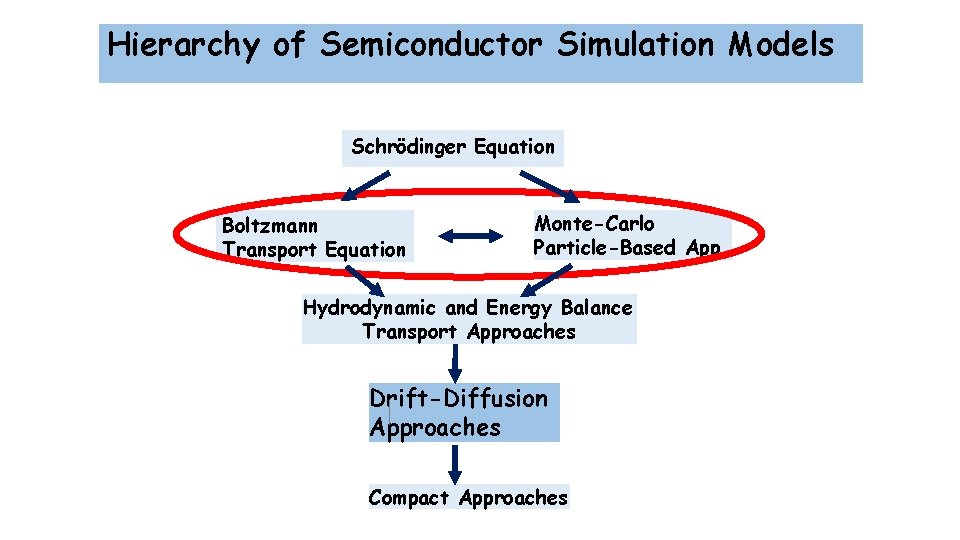 Hierarchy of Semiconductor Simulation Models

Schrödinger Equation

Boltzmann Transport Equation

Monte-Carlo Particle-Based App

Hydrodynamic and Energy Balance Transport Approaches

Drift-Diffusion Approaches

Compact Approaches